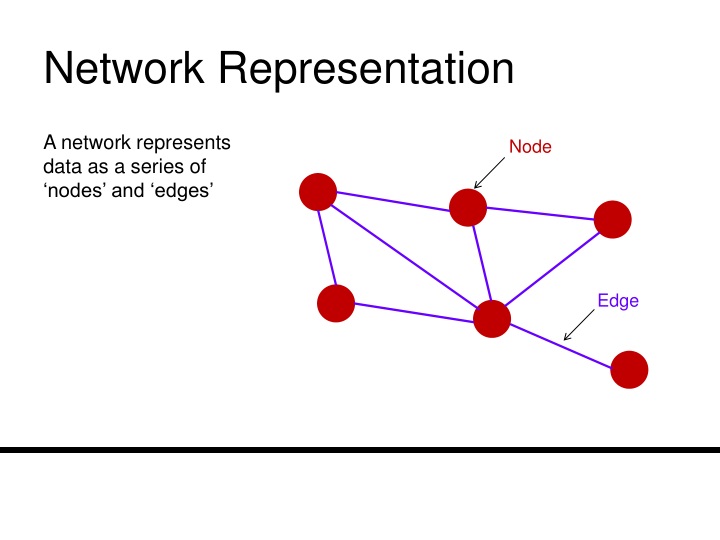 Network Representation

A network represents data as a series of ‘nodes’ and ‘edges’

Node

Edge